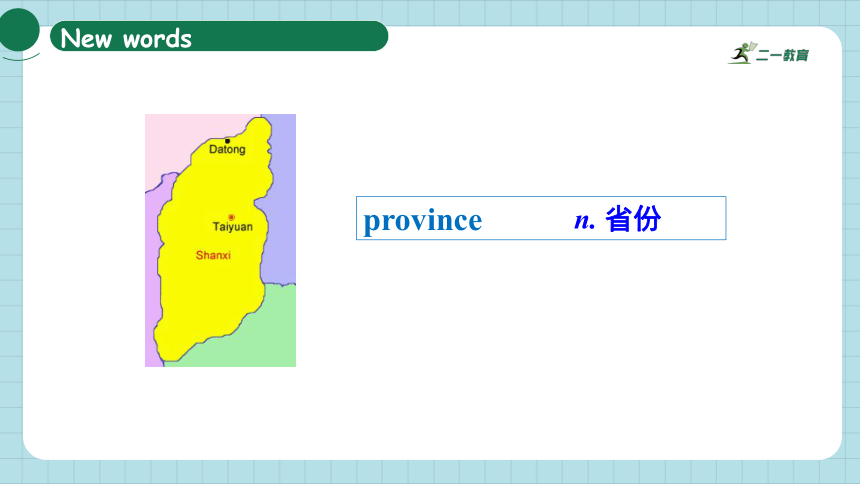 New words

二一教育

Datong

Taiyuan

Shanxi

province n. 省份